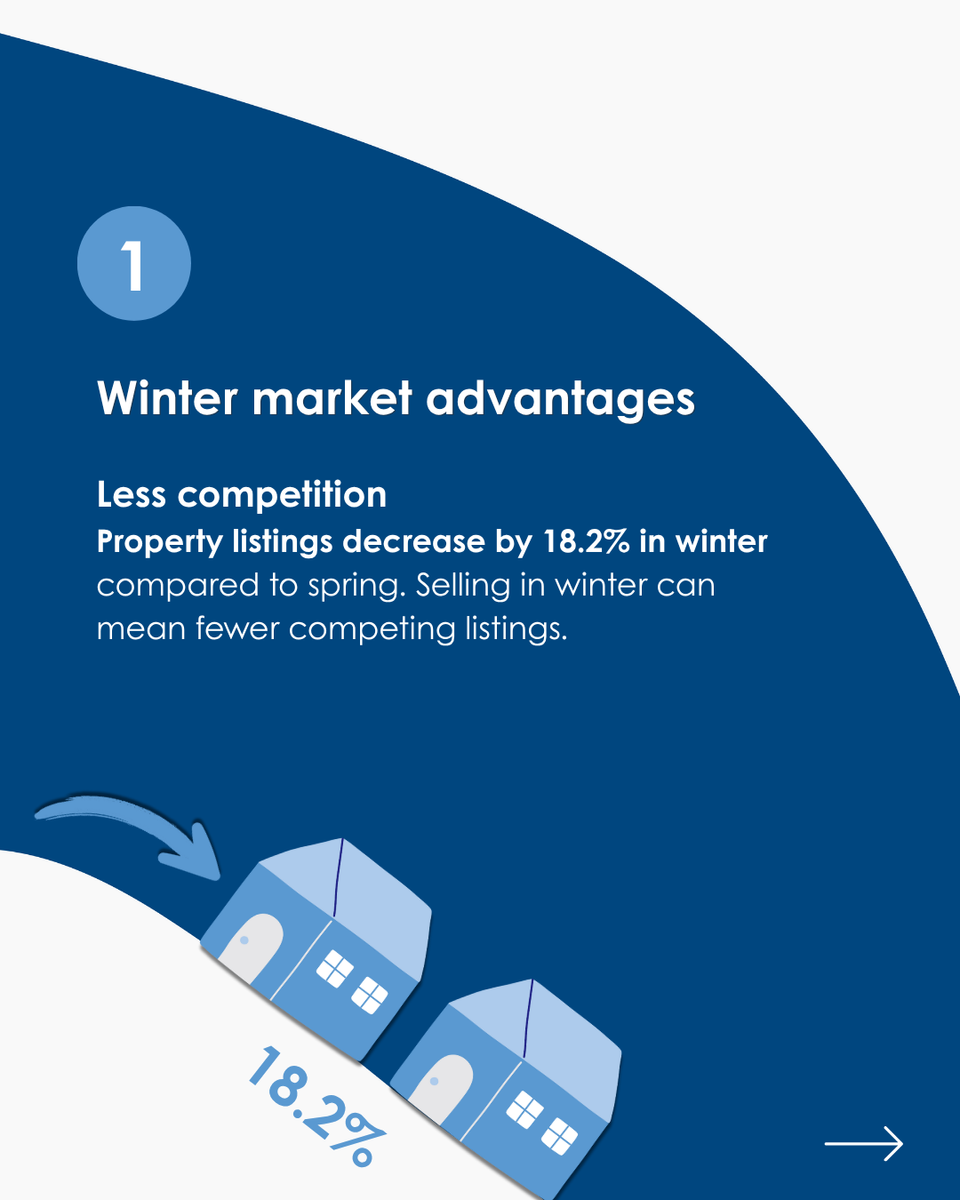 1

Winter market advantages

Less competition
Property listings decrease by 18.2% in winter compared to spring. Selling in winter can mean fewer competing listings.

18.2%